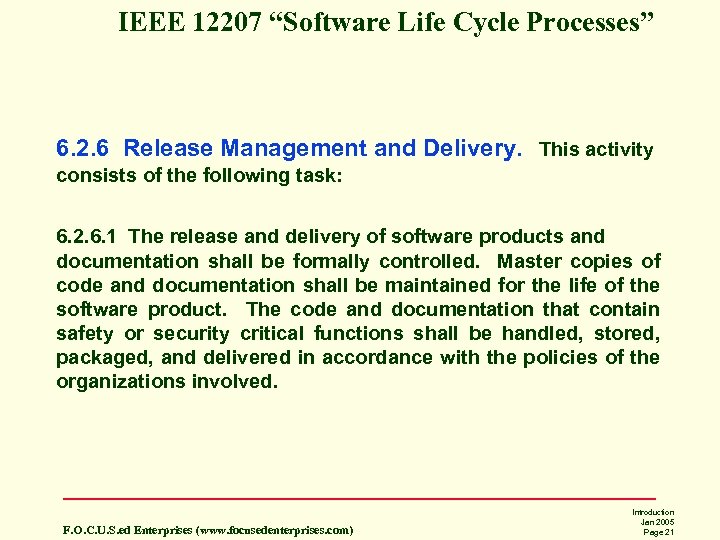 IEEE 12207 “Software Life Cycle Processes”

6.2.6 Release Management and Delivery. This activity consists of the following task:

6.2.6.1 The release and delivery of software products and documentation shall be formally controlled. Master copies of code and documentation shall be maintained for the life of the software product. The code and documentation that contain safety or security critical functions shall be handled, stored, packaged, and delivered in accordance with the policies of the organizations involved.

F.O.C.U.S.ed Enterprises (www.focusedenterprises.com)

Introduction
Jan 2005
Page 21